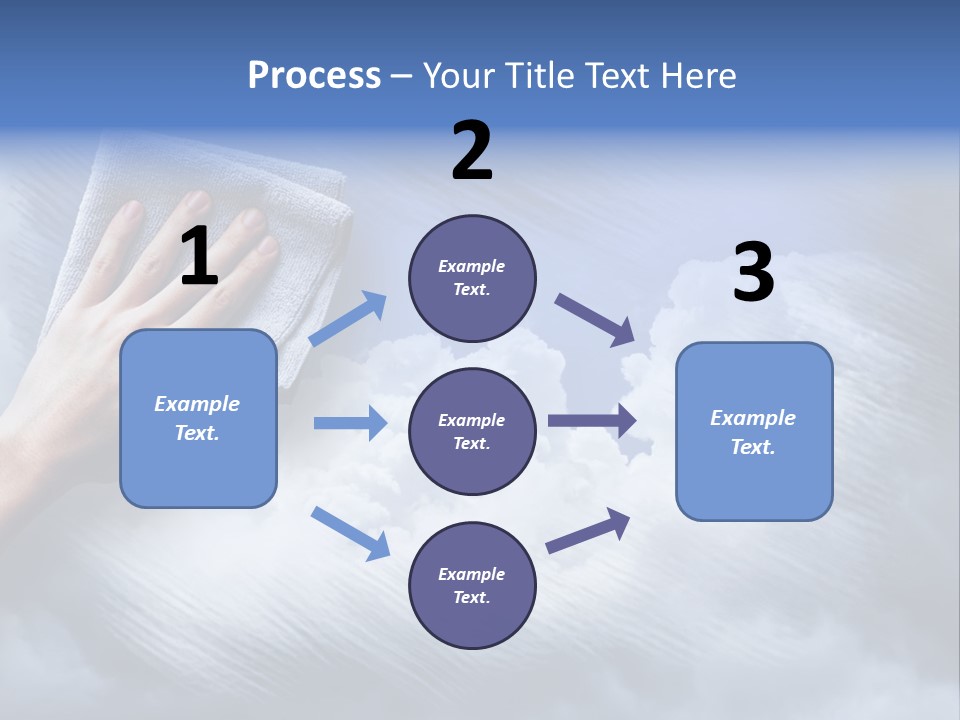 Process – Your Title Text Here

1

Example Text.

2

Example Text.

Example Text.

Example Text.

3

Example Text.